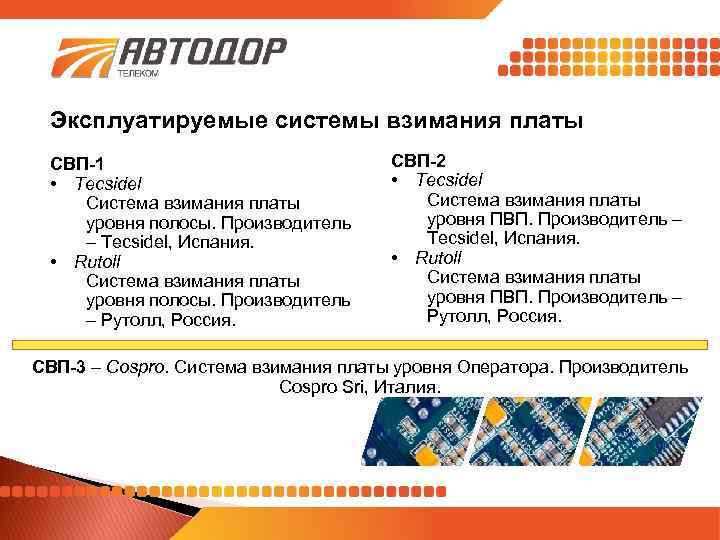 АВТОДОР
ТЕЛЕКОМ

Эксплуатируемые системы взимания платы

СВП-1
• Tecsidel
Система взимания платы уровня полосы. Производитель – Tecsidel, Испания.
• Rutoll
Система взимания платы уровня полосы. Производитель – Рутолл, Россия.

СВП-2
• Tecsidel
Система взимания платы уровня ПВП. Производитель – Tecsidel, Испания.
• Rutoll
Система взимания платы уровня ПВП. Производитель – Рутолл, Россия.

СВП-3 – Cospro. Система взимания платы уровня Оператора. Производитель Cospro Sri, Италия.